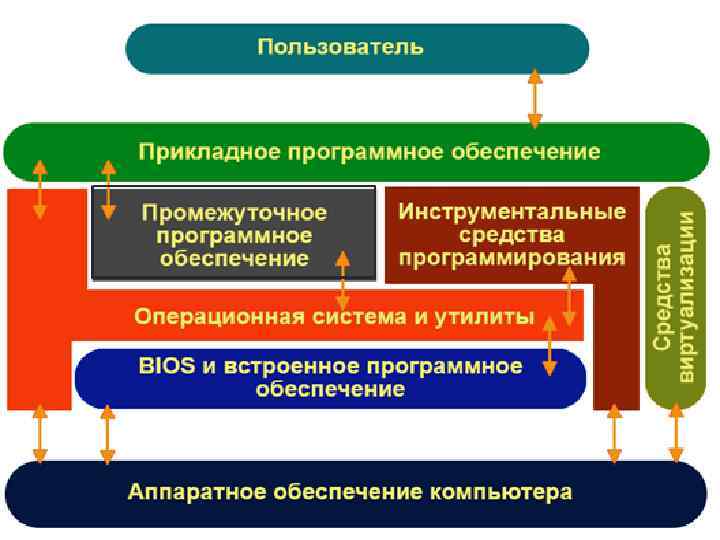 Пользователь

Прикладное программное обеспечение

Промежуточное программное обеспечение

Инструментальные средства программирования

Средства виртуализации

Операционная система и утилиты

BIOS и встроенное программное обеспечение

Аппаратное обеспечение компьютера